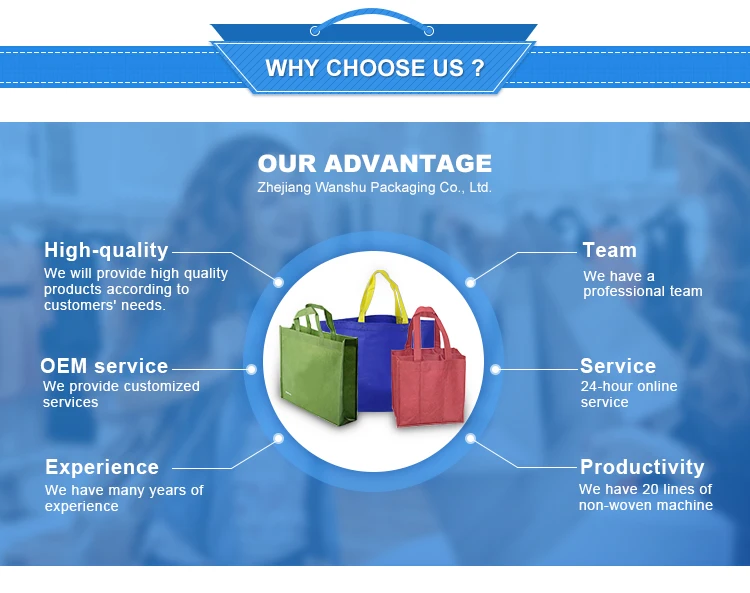 WHY CHOOSE US ?

OUR ADVANTAGE
Zhejiang Wanshu Packaging Co., Ltd.

High-quality
We will provide high quality products according to customers' needs.

OEM service
We provide customized services

Experience
We have many years of experience

Team
We have a professional team

Service
24-hour online service

Productivity
We have 20 lines of non-woven machine